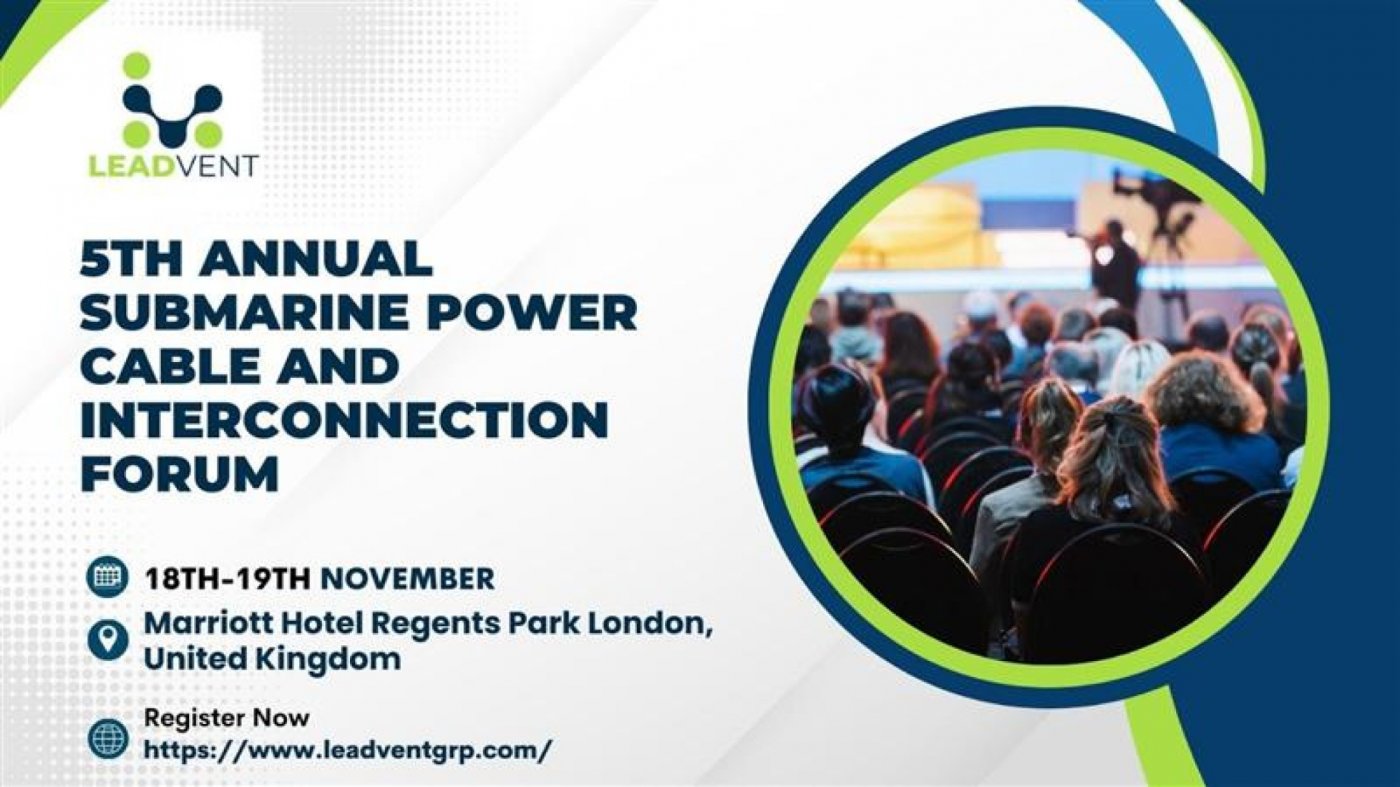 LEADVENT

5TH ANNUAL SUBMARINE POWER CABLE AND INTERCONNECTION FORUM

18TH-19TH NOVEMBER

Marriott Hotel Regents Park London, United Kingdom

Register Now
https://www.leadventgrp.com/